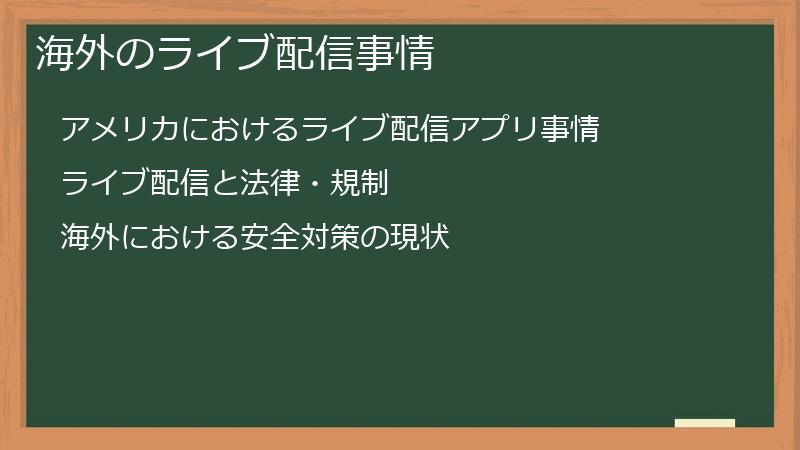 海外のライブ配信事情

アメリカにおけるライブ配信アプリ事情

ライブ配信と法律・規制

海外における安全対策の現状